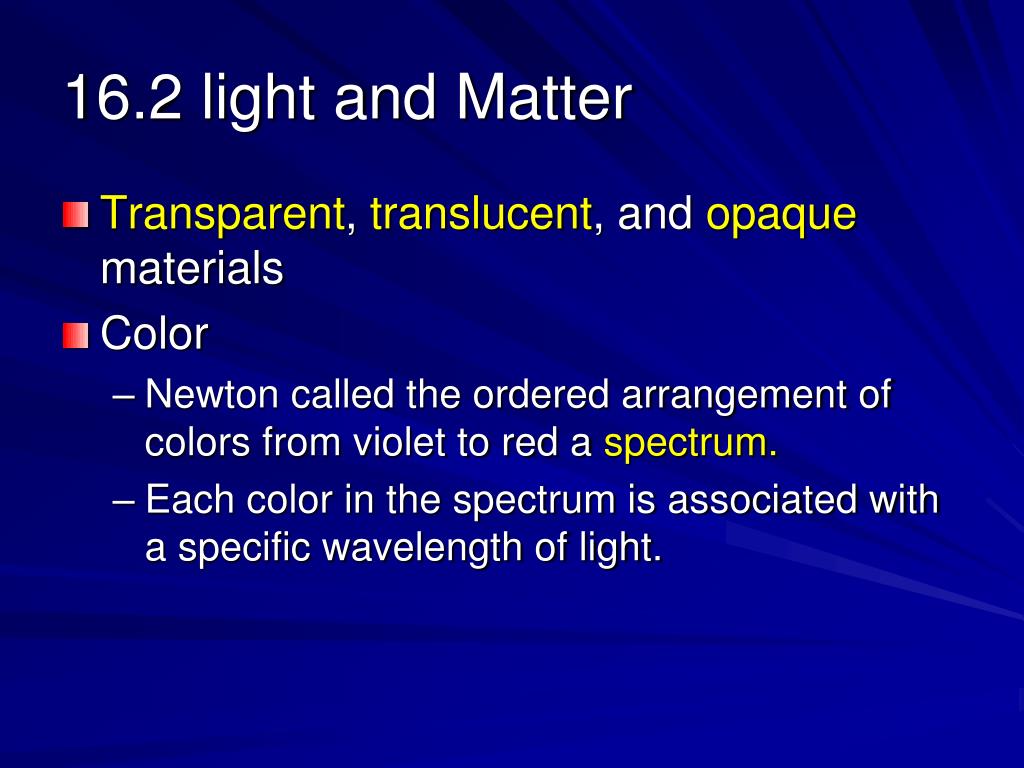 16.2 light and Matter

Transparent, translucent, and opaque materials

Color

– Newton called the ordered arrangement of colors from violet to red a spectrum.

– Each color in the spectrum is associated with a specific wavelength of light.